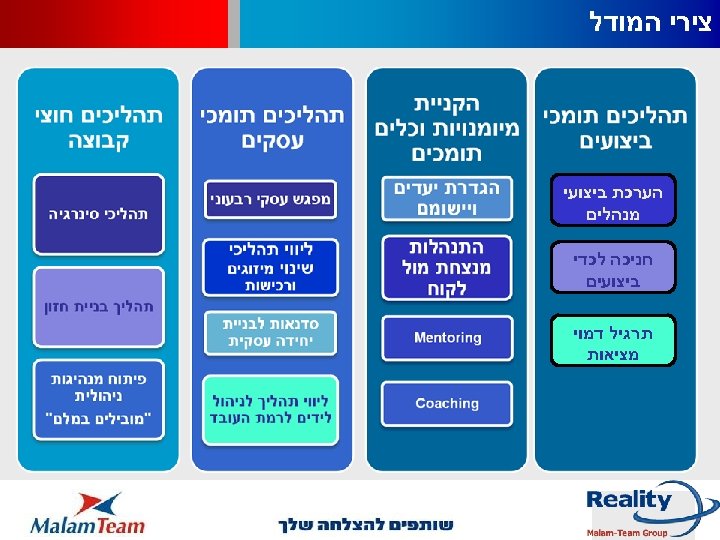 צירי המודל

תהליכים תומכי ביצועים

הערכת ביצועי מנהלים

חניכה לכדי ביצועים

תרגיל דמוי מציאות

הקניית מיומנויות וכלים תומכים

הגדרת יעדים ויישומם

התנהלות מנצחת מול לקוח

Mentoring

Coaching

תהליכים תומכי עסקים

מפגש עסקי רבעוני

ליווי תהליכי שינוי מיזוגים ורכישות

סדנאות לבניית יחידה עסקית

ליווי תהליך לניהול לידים לרמת העובד

תהליכים חוצי קבוצה

תהליכי סינרגיה

תהליך בניית חזון

פיתוח מנהיגות ניהולית "מובילים במלם"

Reality
Malam-Team Group

שותפים להצלחה שלך

MalamTeam